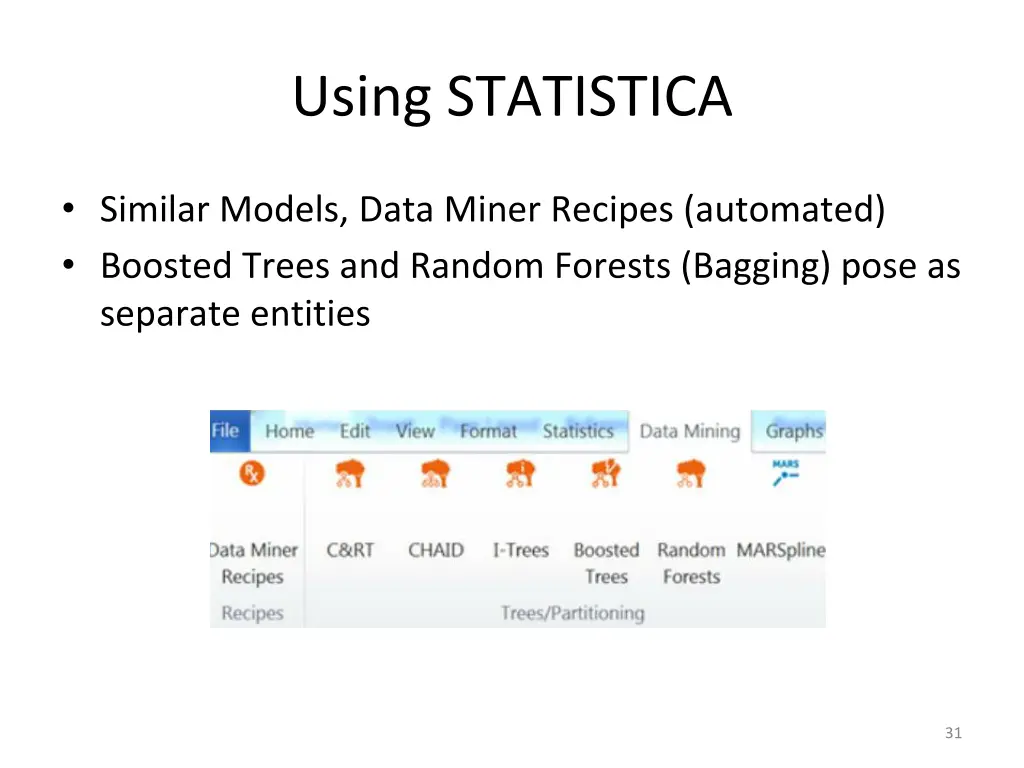 Using STATISTICA

• Similar Models, Data Miner Recipes (automated)
• Boosted Trees and Random Forests (Bagging) pose as separate entities

File Home Edit View Format Statistics Data Mining Graphs

MARS

Data Miner Recipes
C&RT
CHAID
I-Trees
Boosted Trees
Random Forests
MARSpline

Recipes
Trees/Partitioning

31